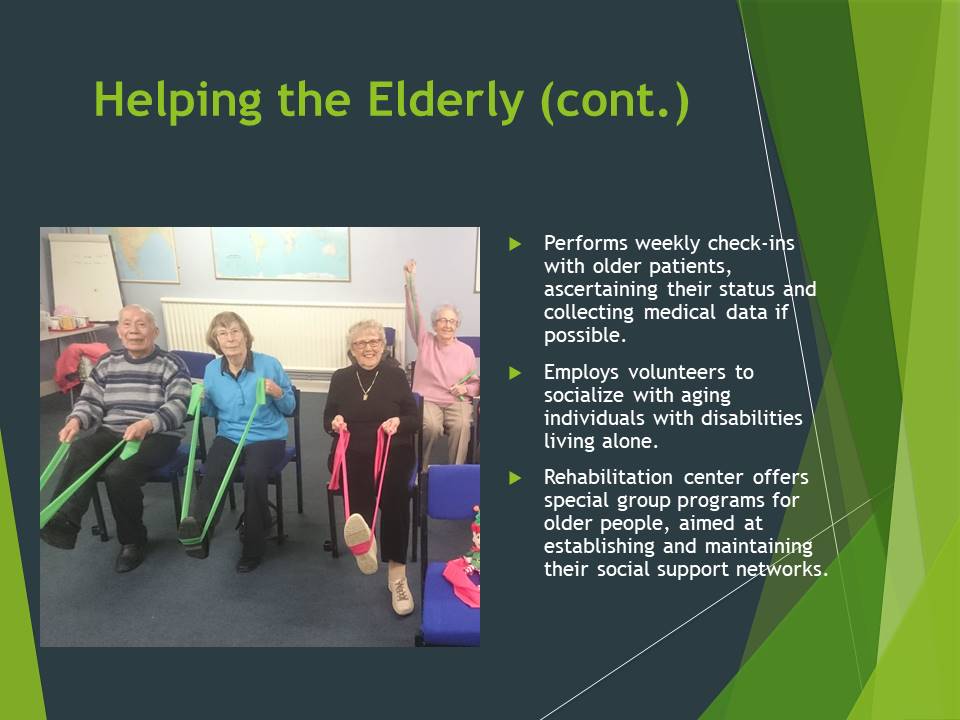 Helping the Elderly (cont.)

Performs weekly check-ins with older patients, ascertaining their status and collecting medical data if possible.

Employs volunteers to socialize with aging individuals with disabilities living alone.

Rehabilitation center offers special group programs for older people, aimed at establishing and maintaining their social support networks.